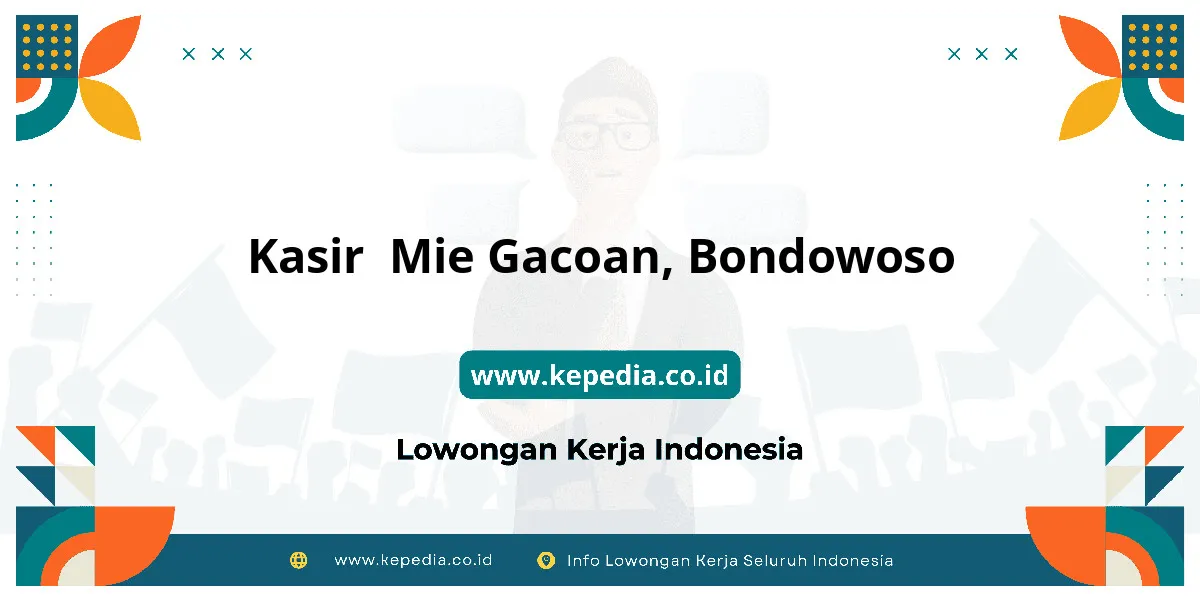 Kasir  Mie Gacoan, Bondowoso

www.kepedia.co.id

Lowongan Kerja Indonesia

www.kepedia.co.id   Info Lowongan Kerja Seluruh Indonesia